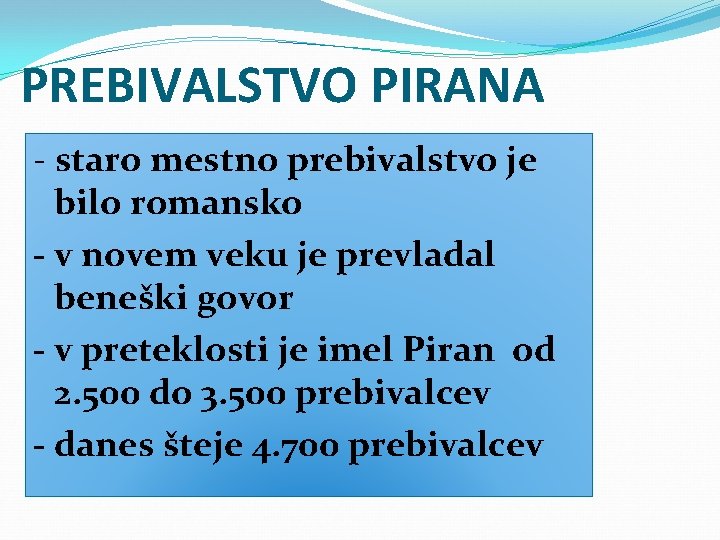 PREBIVALSTVO PIRANA

- staro mestno prebivalstvo je bilo romansko

- v novem veku je prevladal beneški govor

- v preteklosti je imel Piran od 2.500 do 3.500 prebivalcev

- danes šteje 4.700 prebivalcev